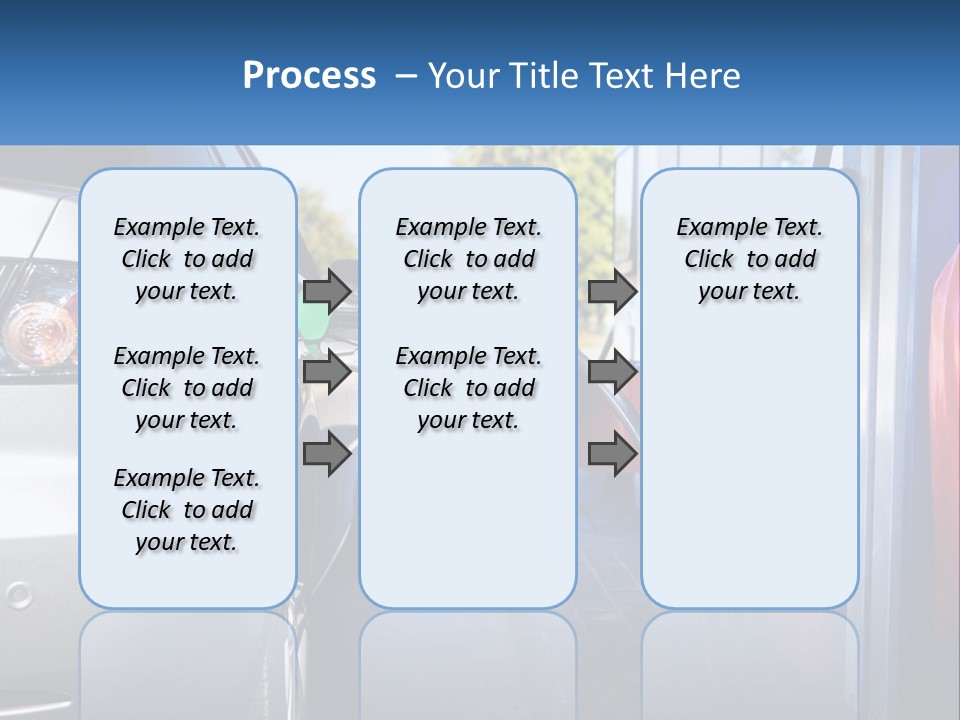 Process – Your Title Text Here

Example Text. Click to add your text.

Example Text. Click to add your text.

Example Text. Click to add your text.

Example Text. Click to add your text.

Example Text. Click to add your text.

Example Text. Click to add your text.